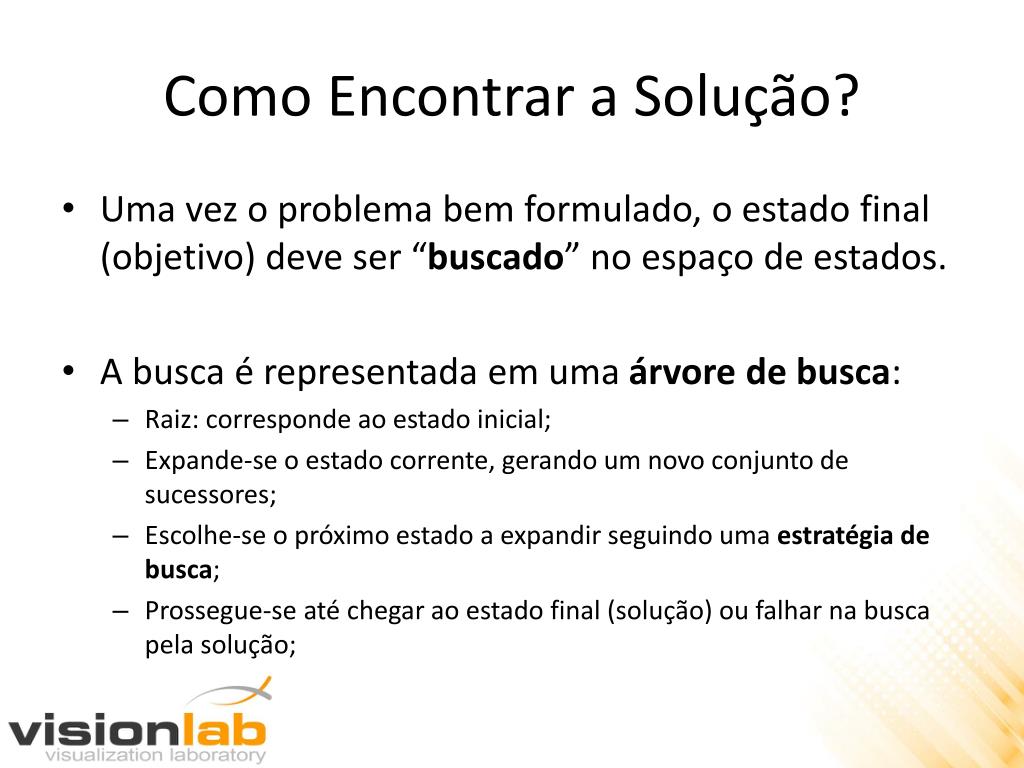 Como Encontrar a Solução?

• Uma vez o problema bem formulado, o estado final (objetivo) deve ser “buscado” no espaço de estados.

• A busca é representada em uma árvore de busca:
– Raiz: corresponde ao estado inicial;
– Expande-se o estado corrente, gerando um novo conjunto de sucessores;
– Escolhe-se o próximo estado a expandir seguindo uma estratégia de busca;
– Prossegue-se até chegar ao estado final (solução) ou falhar na busca pela solução;

visionlab
visualization laboratory